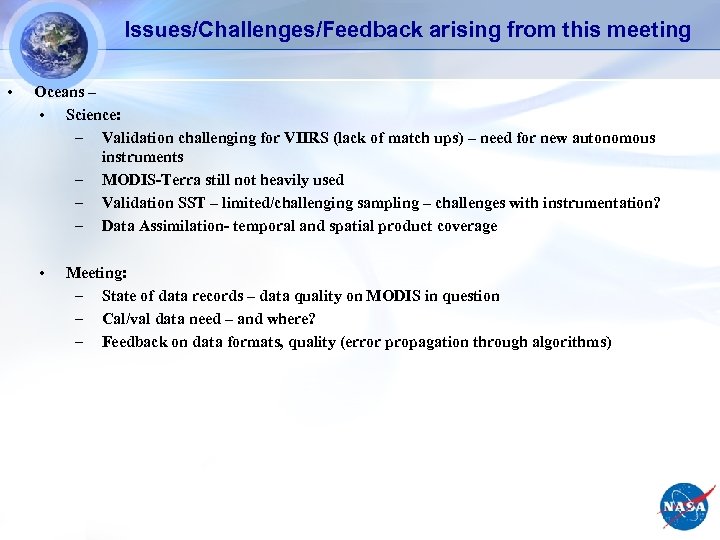 Issues/Challenges/Feedback arising from this meeting

• Oceans –
  • Science:
    – Validation challenging for VIIRS (lack of match ups) – need for new autonomous instruments
    – MODIS-Terra still not heavily used
    – Validation SST – limited/challenging sampling – challenges with instrumentation?
    – Data Assimilation- temporal and spatial product coverage

  • Meeting:
    – State of data records – data quality on MODIS in question
    – Cal/val data need – and where?
    – Feedback on data formats, quality (error propagation through algorithms)

NASA